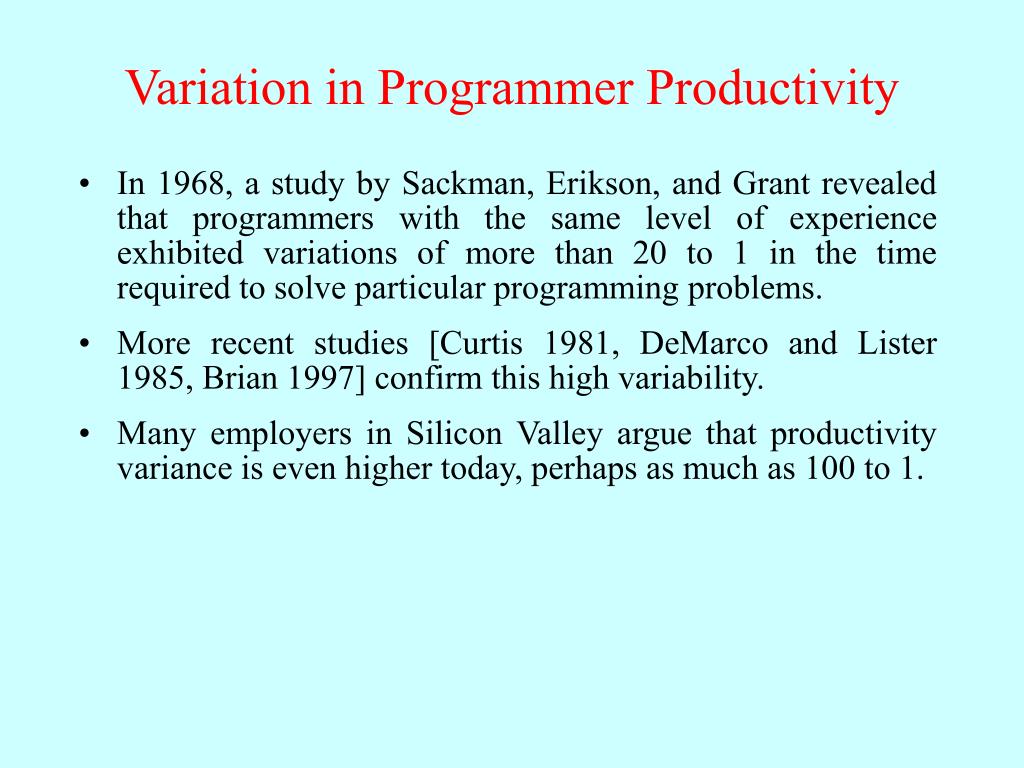 Variation in Programmer Productivity

• In 1968, a study by Sackman, Erikson, and Grant revealed that programmers with the same level of experience exhibited variations of more than 20 to 1 in the time required to solve particular programming problems.

• More recent studies [Curtis 1981, DeMarco and Lister 1985, Brian 1997] confirm this high variability.

• Many employers in Silicon Valley argue that productivity variance is even higher today, perhaps as much as 100 to 1.